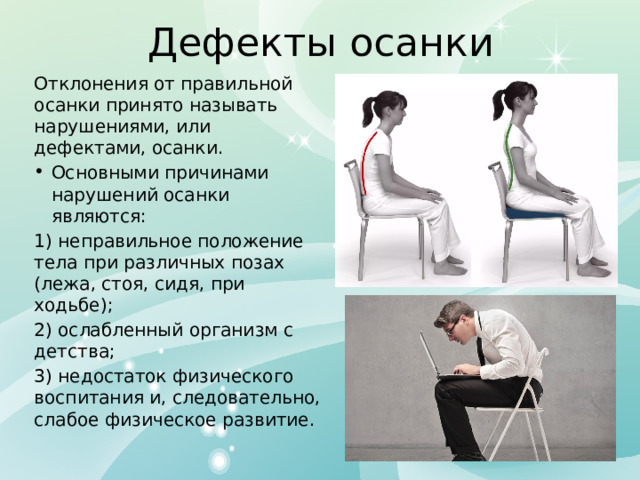 Дефекты осанки

Отклонения от правильной осанки принято называть нарушениями, или дефектами, осанки.

• Основными причинами нарушений осанки являются:

1) неправильное положение тела при различных позах (лежа, стоя, сидя, при ходьбе);

2) ослабленный организм с детства;

3) недостаток физического воспитания и, следовательно, слабое физическое развитие.